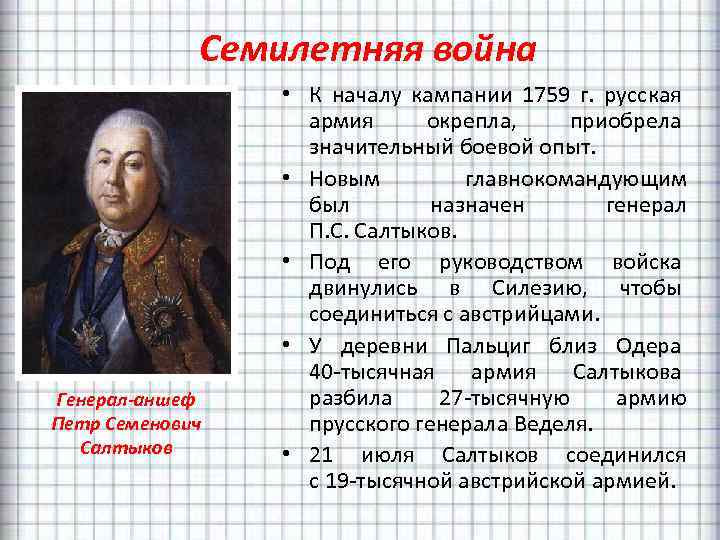 Семилетняя война

Генерал-аншеф Петр Семенович Салтыков

• К началу кампании 1759 г. русская армия окрепла, приобрела значительный боевой опыт.

• Новым главнокомандующим был назначен генерал П.С. Салтыков.

• Под его руководством войска двинулись в Силезию, чтобы соединиться с австрийцами.

• У деревни Пальциг близ Одера 40-тысячная армия Салтыкова разбила 27-тысячную армию прусского генерала Веделя.

• 21 июля Салтыков соединился с 19-тысячной австрийской армией.